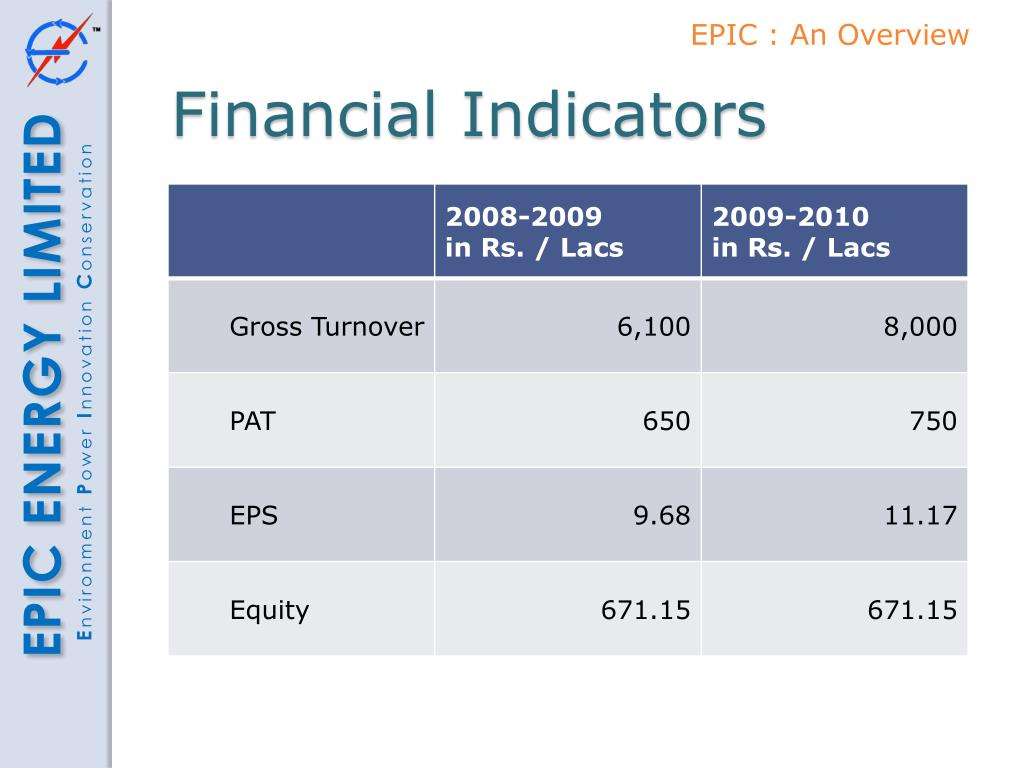 ™

EPIC ENERGY LIMITED

Environment Power Innovation Conservation

EPIC : An Overview

Financial Indicators

| | 2008-2009 in Rs. / Lacs | 2009-2010 in Rs. / Lacs |
|---|---|---|
| Gross Turnover | 6,100 | 8,000 |
| PAT | 650 | 750 |
| EPS | 9.68 | 11.17 |
| Equity | 671.15 | 671.15 |